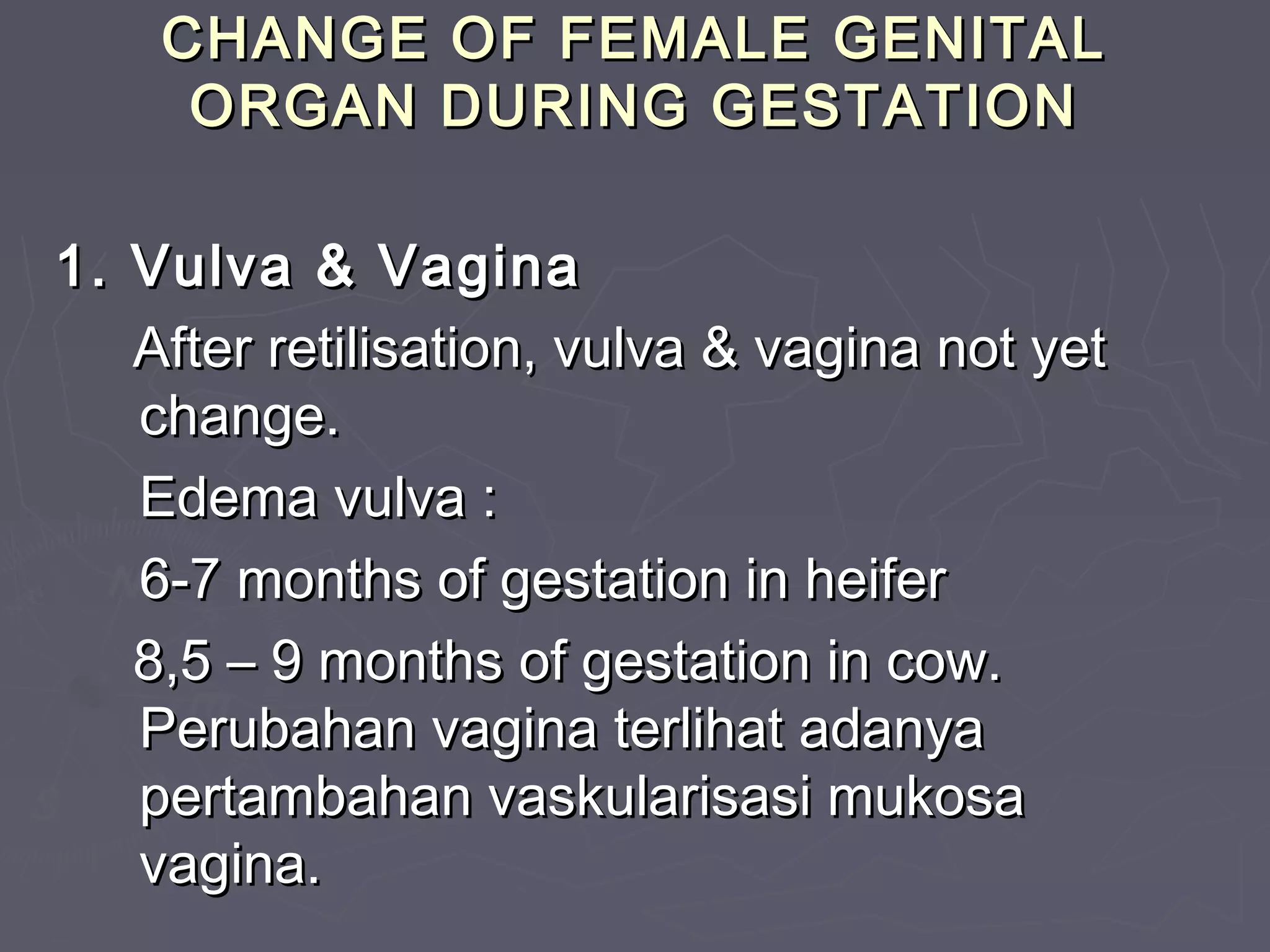 CHANGE OF FEMALE GENITAL ORGAN DURING GESTATION

1. Vulva & Vagina

After retilisation, vulva & vagina not yet change.

Edema vulva :

6-7 months of gestation in heifer

8,5 – 9 months of gestation in cow.
Perubahan vagina terlihat adanya pertambahan vaskularisasi mukosa vagina.